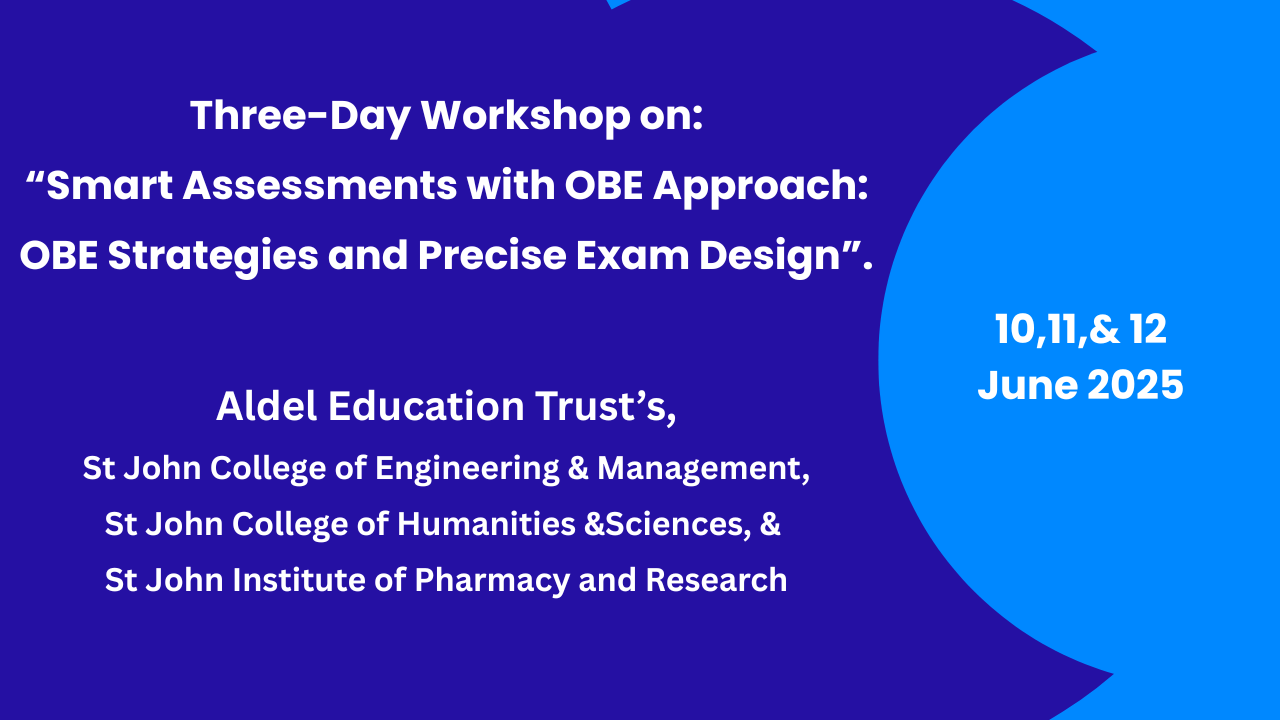 Three-Day Workshop on:
“Smart Assessments with OBE Approach: OBE Strategies and Precise Exam Design”.

Aldel Education Trust’s,
St John College of Engineering & Management,
St John College of Humanities &Sciences, &
St John Institute of Pharmacy and Research

10,11,& 12
June 2025